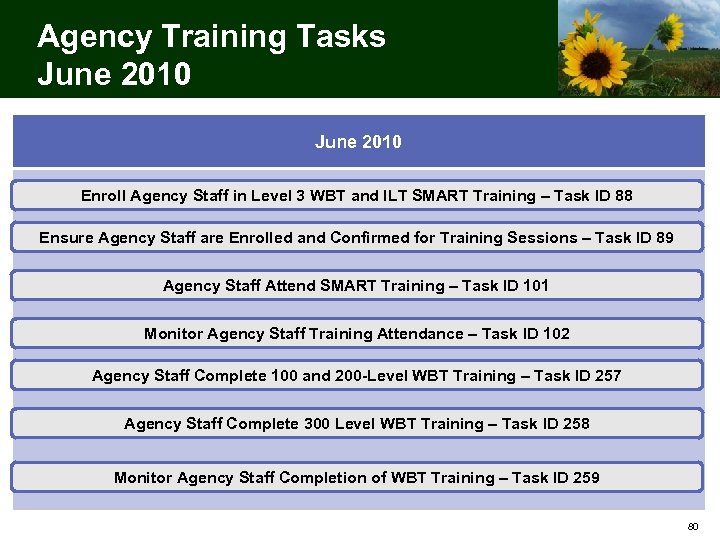 Agency Training Tasks
June 2010

June 2010

Enroll Agency Staff in Level 3 WBT and ILT SMART Training – Task ID 88

Ensure Agency Staff are Enrolled and Confirmed for Training Sessions – Task ID 89

Agency Staff Attend SMART Training – Task ID 101

Monitor Agency Staff Training Attendance – Task ID 102

Agency Staff Complete 100 and 200-Level WBT Training – Task ID 257

Agency Staff Complete 300 Level WBT Training – Task ID 258

Monitor Agency Staff Completion of WBT Training – Task ID 259

80